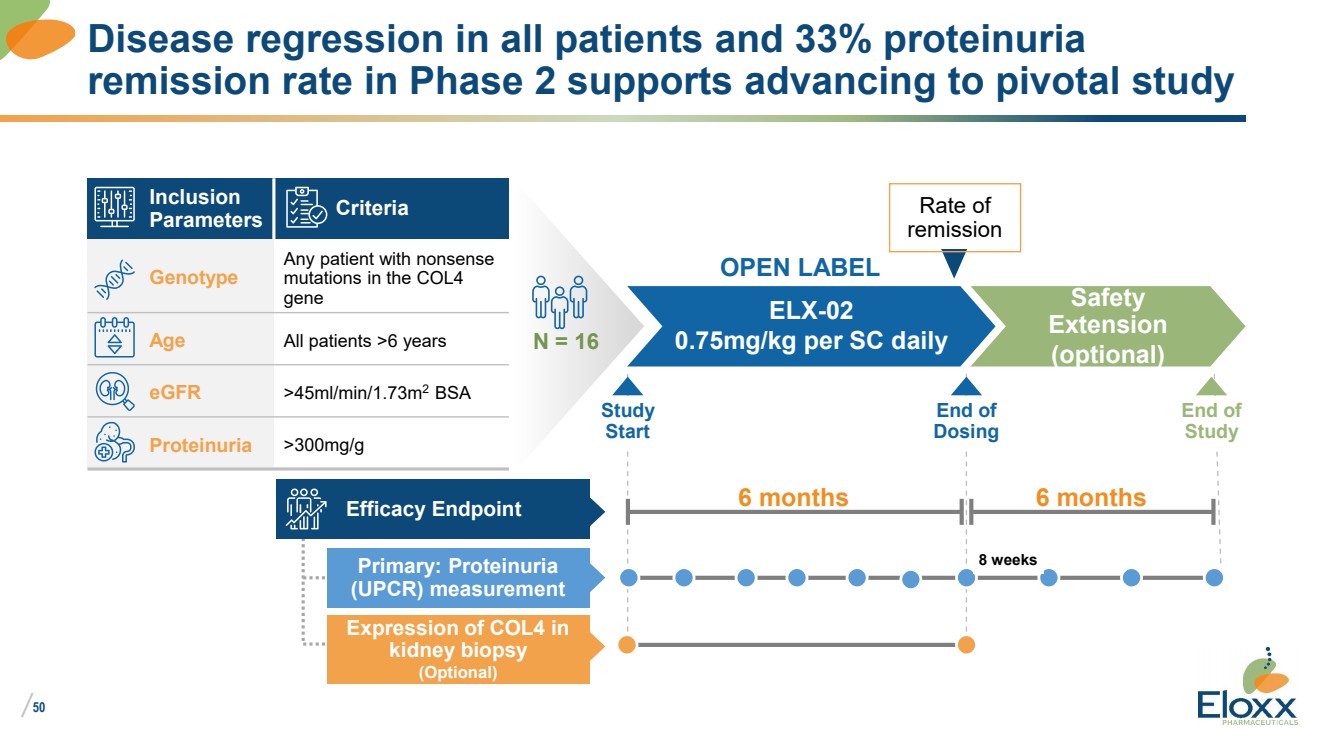 Disease regression in all patients and 33% proteinuria remission rate in Phase 2 supports advancing to pivotal study

| Inclusion Parameters | Criteria |
|---|---|
| Genotype | Any patient with nonsense mutations in the COL4 gene |
| Age | All patients >6 years |
| eGFR | >45ml/min/1.73m$^2$ BSA |
| Proteinuria | >300mg/g |

N = 16

Rate of remission

OPEN LABEL

ELX-02
0.75mg/kg per SC daily

Safety Extension (optional)

Study Start

End of Dosing

End of Study

Efficacy Endpoint

6 months

6 months

Primary: Proteinuria (UPCR) measurement

8 weeks

Expression of COL4 in kidney biopsy
(Optional)

50

Eloxx
PHARMACEUTICALS